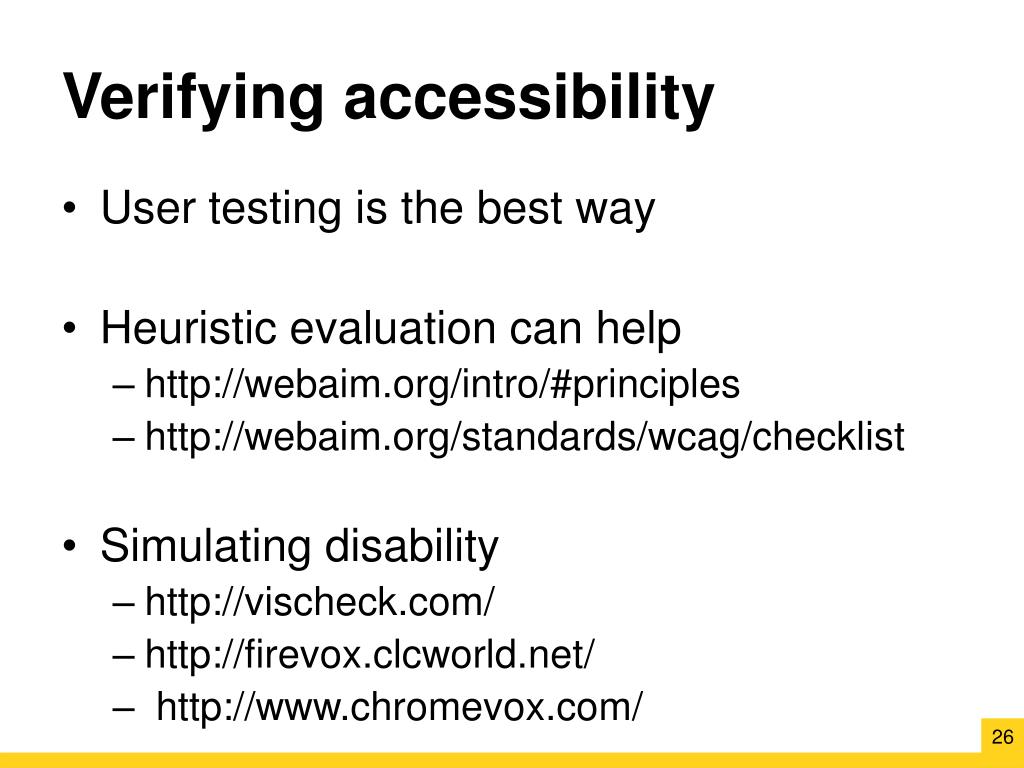 Verifying accessibility

• User testing is the best way

• Heuristic evaluation can help
– http://webaim.org/intro/#principles
– http://webaim.org/standards/wcag/checklist

• Simulating disability
– http://vischeck.com/
– http://firevox.clcworld.net/
– http://www.chromevox.com/

26